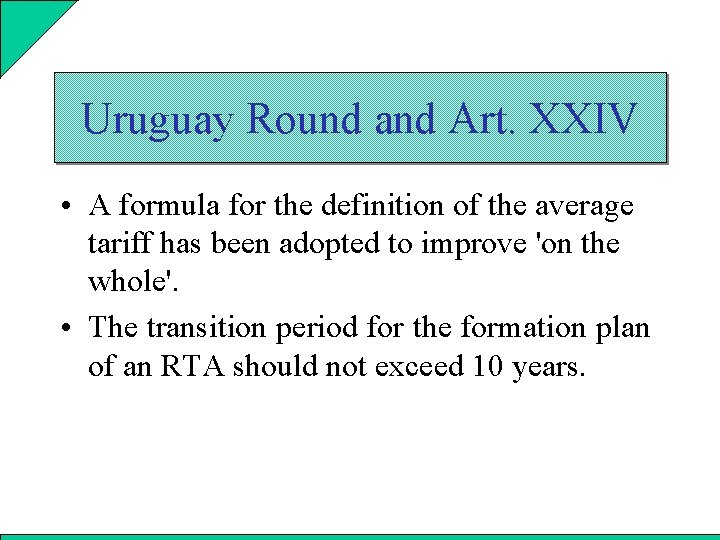 Uruguay Round and Art. XXIV

• A formula for the definition of the average tariff has been adopted to improve 'on the whole'.

• The transition period for the formation plan of an RTA should not exceed 10 years.